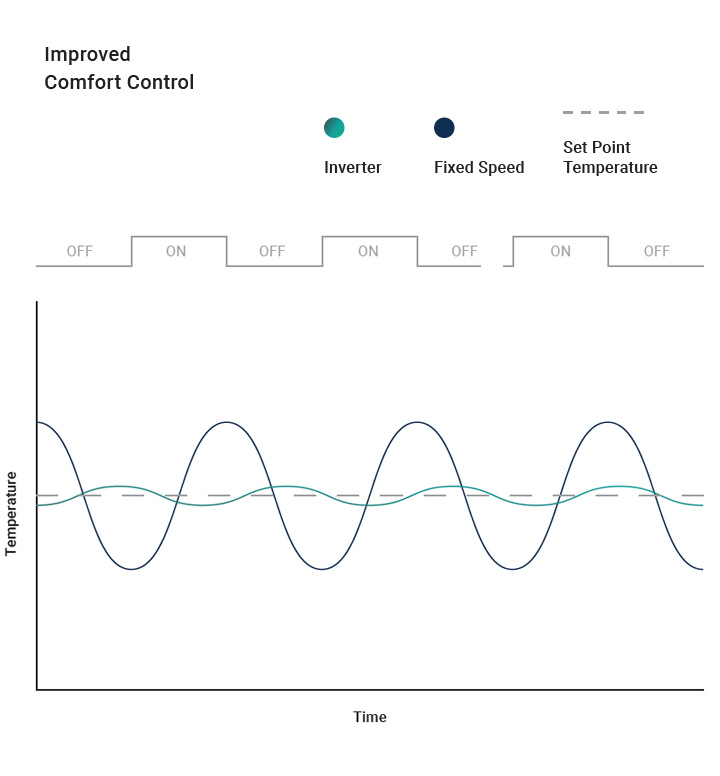 Improved
Comfort Control

Inverter

Fixed Speed

Set Point
Temperature

OFF ON OFF ON OFF ON OFF

Temperature

Time